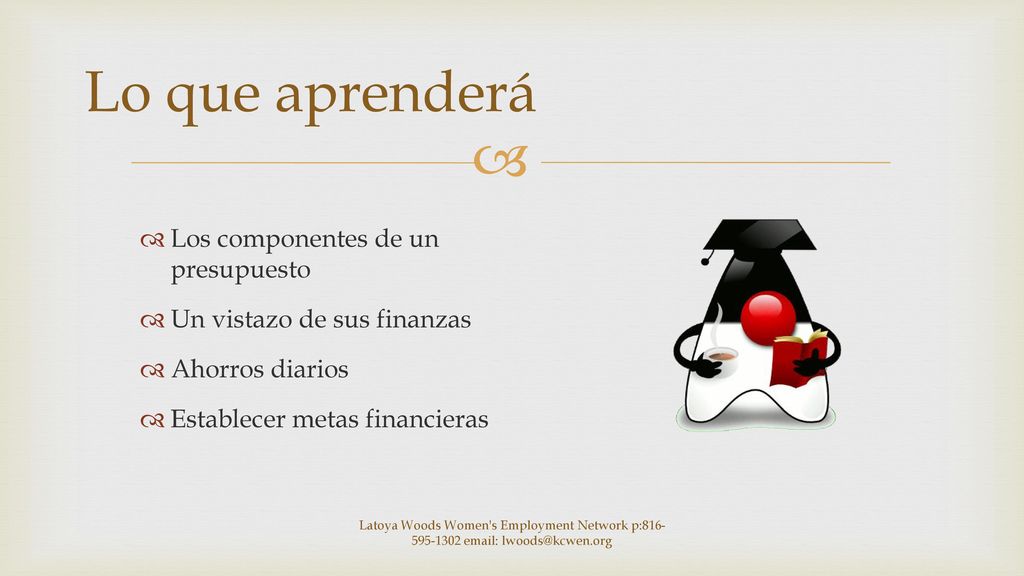 Lo que aprenderá

Los componentes de un presupuesto

Un vistazo de sus finanzas

Ahorros diarios

Establecer metas financieras

Latoya Woods Women's Employment Network p:816-595-1302 email: lwoods@kcwen.org